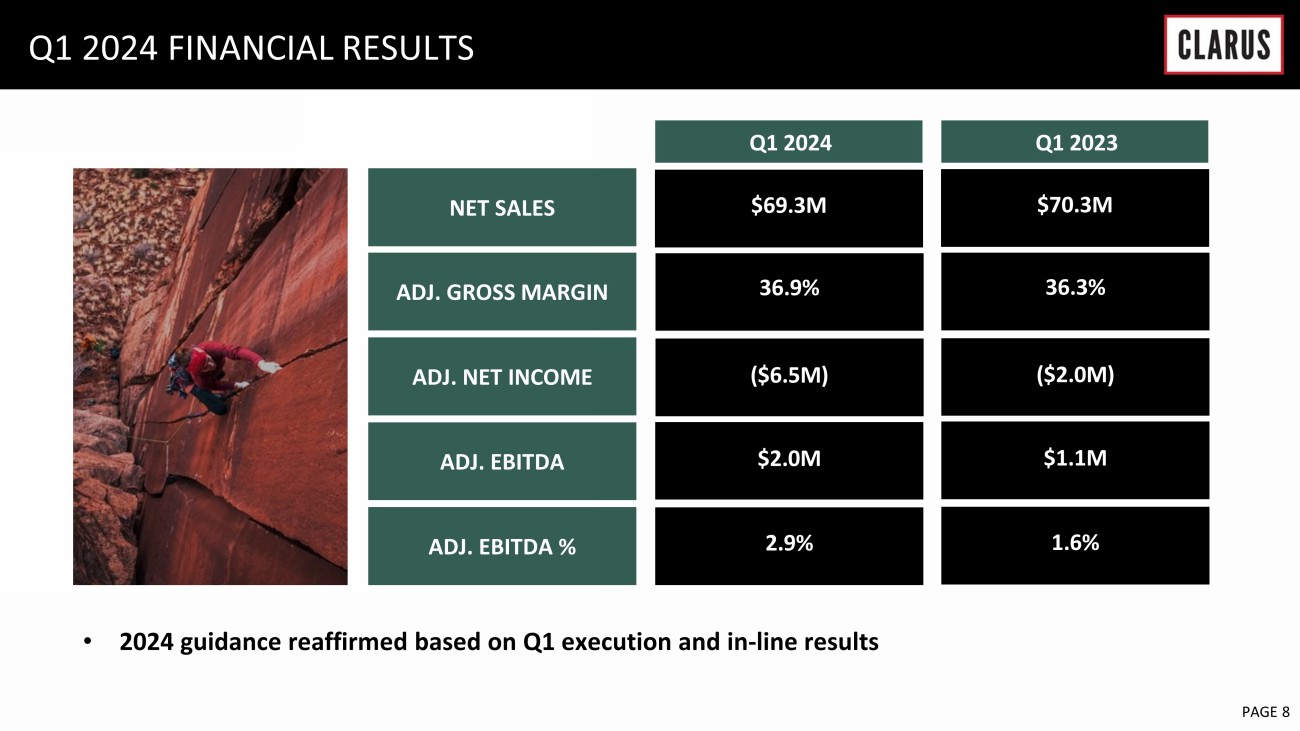 Q1 2024 FINANCIAL RESULTS

CLARUS

| | Q1 2024 | Q1 2023 |
|---|---|---|
| NET SALES | \$69.3M | \$70.3M |
| ADJ. GROSS MARGIN | 36.9% | 36.3% |
| ADJ. NET INCOME | (\$6.5M) | (\$2.0M) |
| ADJ. EBITDA | \$2.0M | \$1.1M |
| ADJ. EBITDA % | 2.9% | 1.6% |

• 2024 guidance reaffirmed based on Q1 execution and in-line results

PAGE 8